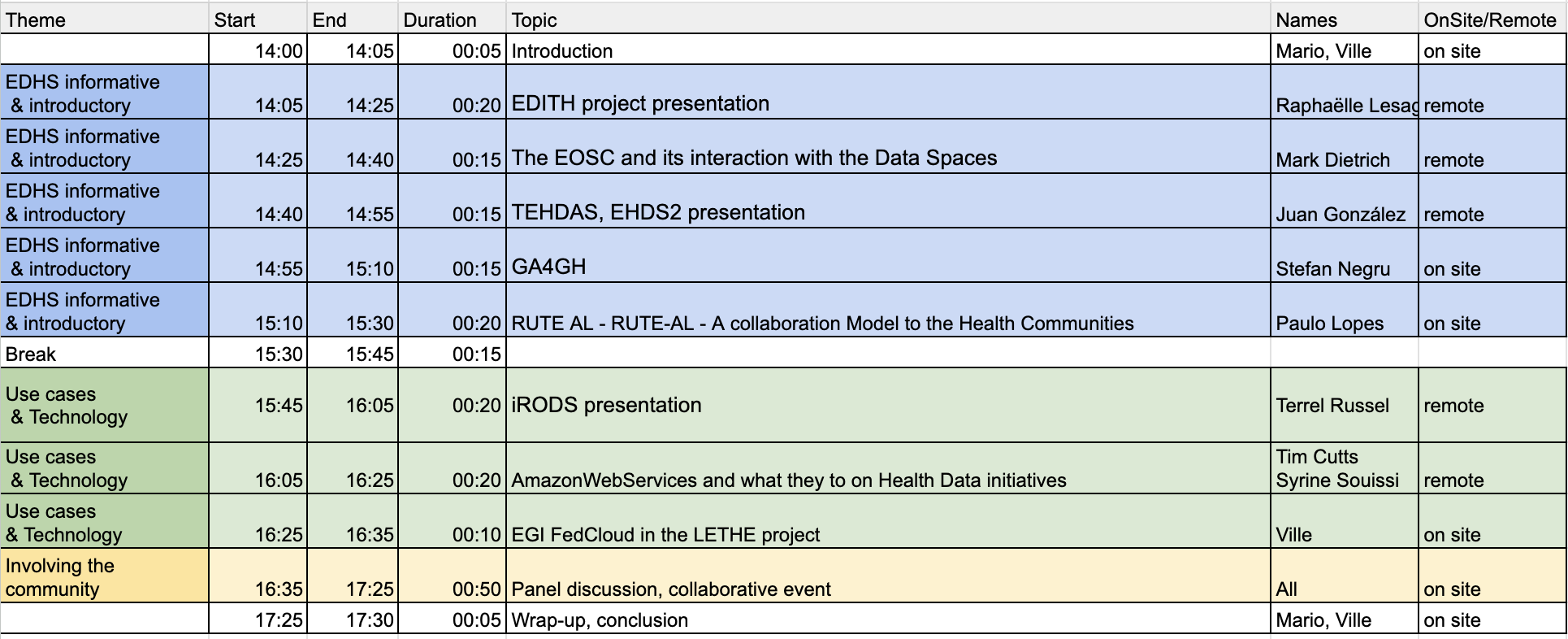 | Theme | Start | End | Duration | Topic | Names | OnSite/Remote |
|---|---|---|---|---|---|---|
| | 14:00 | 14:05 | 00:05 | Introduction | Mario, Ville | on site |
| EDHS informative & introductory | 14:05 | 14:25 | 00:20 | EDITH project presentation | Raphaëlle Lesag | remote |
| EDHS informative & introductory | 14:25 | 14:40 | 00:15 | The EOSC and its interaction with the Data Spaces | Mark Dietrich | remote |
| EDHS informative & introductory | 14:40 | 14:55 | 00:15 | TEHDAS, EHDS2 presentation | Juan González | remote |
| EDHS informative & introductory | 14:55 | 15:10 | 00:15 | GA4GH | Stefan Negru | on site |
| EDHS informative & introductory | 15:10 | 15:30 | 00:20 | RUTE AL - RUTE-AL - A collaboration Model to the Health Communities | Paulo Lopes | on site |
| Break | 15:30 | 15:45 | 00:15 | | | |
| Use cases & Technology | 15:45 | 16:05 | 00:20 | iRODS presentation | Terrel Russel | remote |
| Use cases & Technology | 16:05 | 16:25 | 00:20 | AmazonWebServices and what they to on Health Data initiatives | Tim Cutts Syrine Souissi | remote |
| Use cases & Technology | 16:25 | 16:35 | 00:10 | EGI FedCloud in the LETHE project | Ville | on site |
| Involving the community | 16:35 | 17:25 | 00:50 | Panel discussion, collaborative event | All | on site |
| | 17:25 | 17:30 | 00:05 | Wrap-up, conclusion | Mario, Ville | on site |